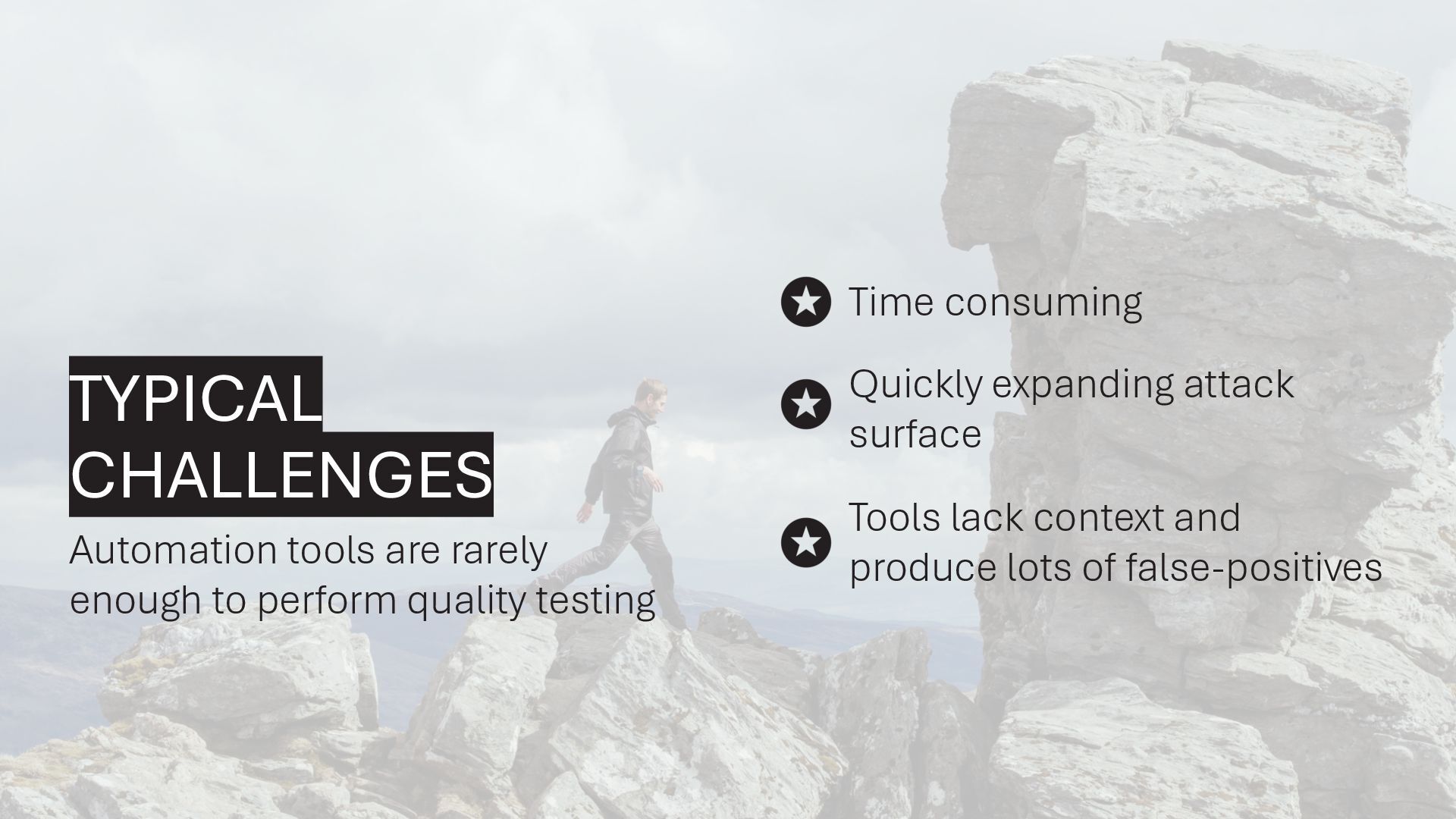 TYPICAL CHALLENGES

Automation tools are rarely enough to perform quality testing

Time consuming

Quickly expanding attack surface

Tools lack context and produce lots of false-positives